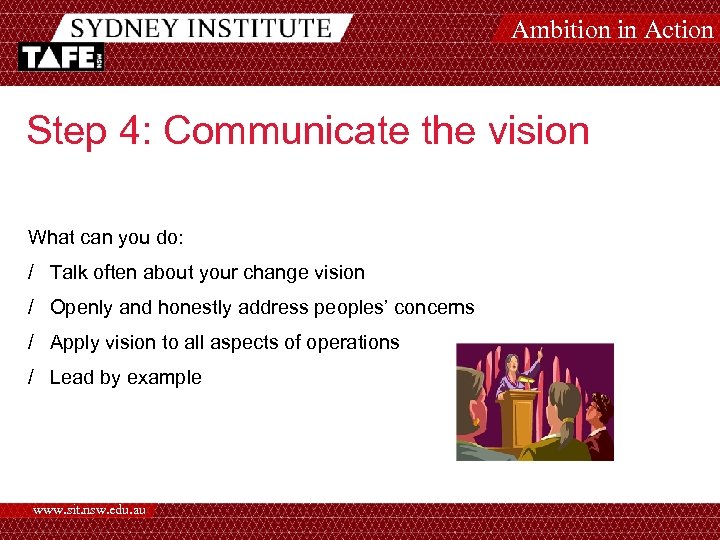 SYDNEY INSTITUTE
TAFE NSW
Ambition in Action

Step 4: Communicate the vision

What can you do:

/ Talk often about your change vision

/ Openly and honestly address peoples' concerns

/ Apply vision to all aspects of operations

/ Lead by example

www.sit.nsw.edu.au